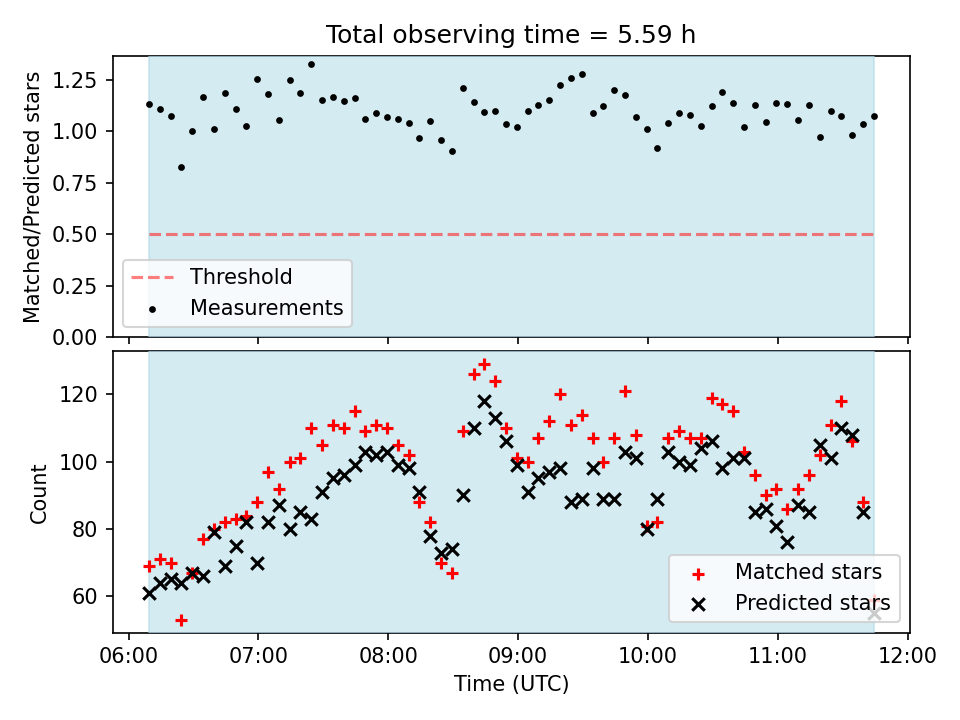 Total observing time = 5.59 h

Matched/Predicted stars

1.25
1.00
0.75
0.50
0.25
0.00

Threshold
Measurements

Count

120
100
80
60

Matched stars
Predicted stars

06:00 07:00 08:00 09:00 10:00 11:00 12:00

Time (UTC)